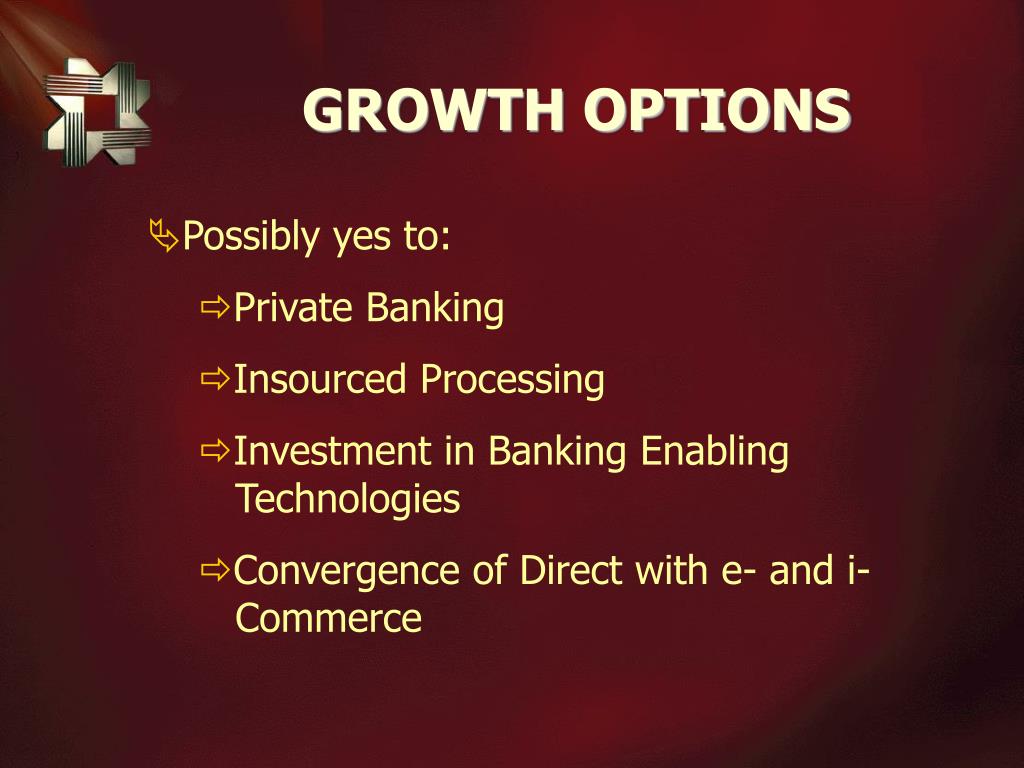 GROWTH OPTIONS

Possibly yes to:

Private Banking

Insourced Processing

Investment in Banking Enabling Technologies

Convergence of Direct with e- and i-Commerce